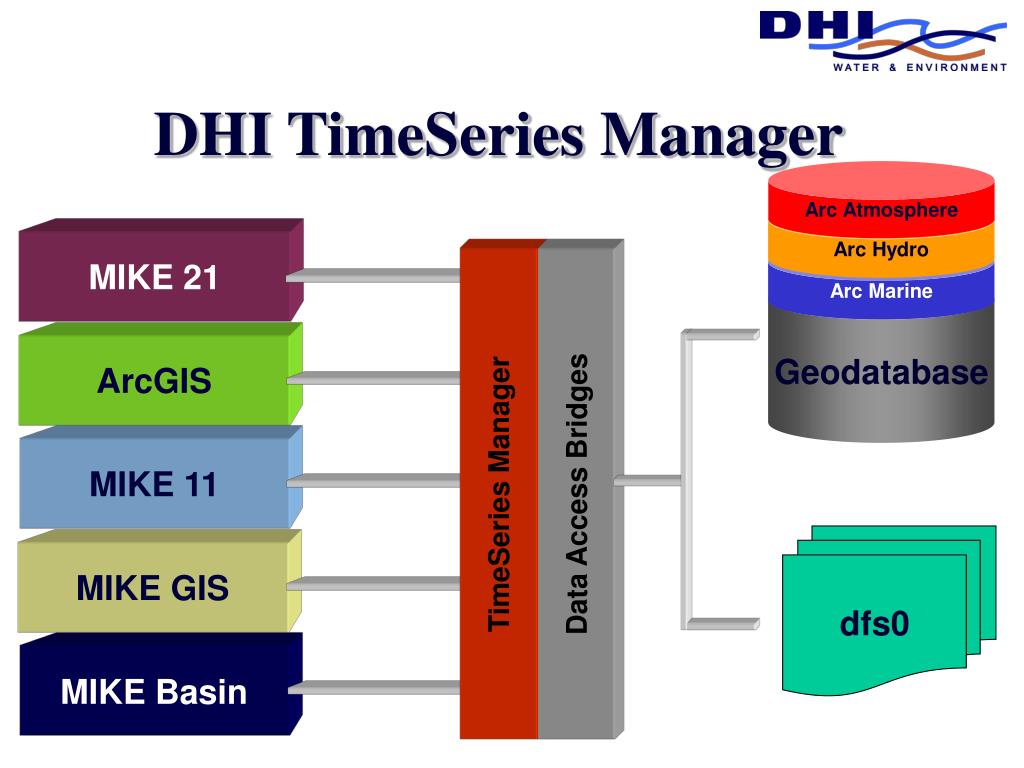 DHI
WATER & ENVIRONMENT

DHI TimeSeries Manager

MIKE 21

ArcGIS

MIKE 11

MIKE GIS

MIKE Basin

TimeSeries Manager

Data Access Bridges

Arc Atmosphere

Arc Hydro

Arc Marine

Geodatabase

dfs0